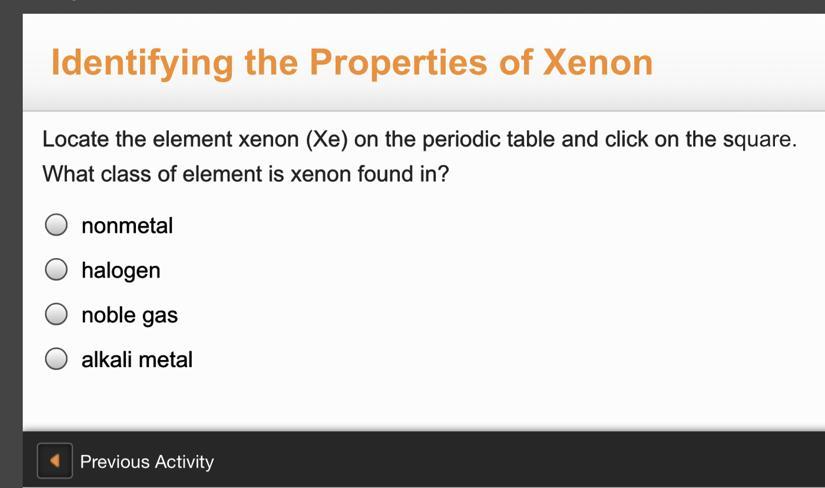 Identifying the Properties of Xenon

Locate the element xenon (Xe) on the periodic table and click on the square. What class of element is xenon found in?

nonmetal

halogen

noble gas

alkali metal

Previous Activity